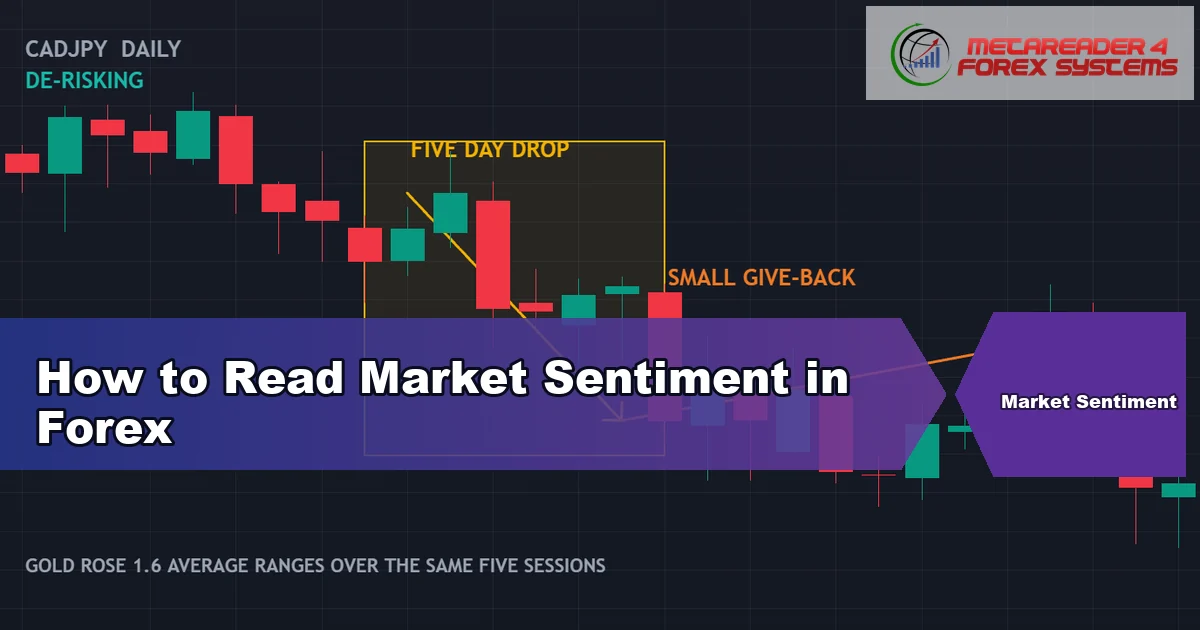 CADJPY DAILY
DE-RISKING

METAREADER 4
FOREX SYSTEMS

FIVE DAY DROP

SMALL GIVE-BACK

How to Read Market Sentiment in Forex

Market Sentiment

GOLD ROSE 1.6 AVERAGE RANGES OVER THE SAME FIVE SESSIONS